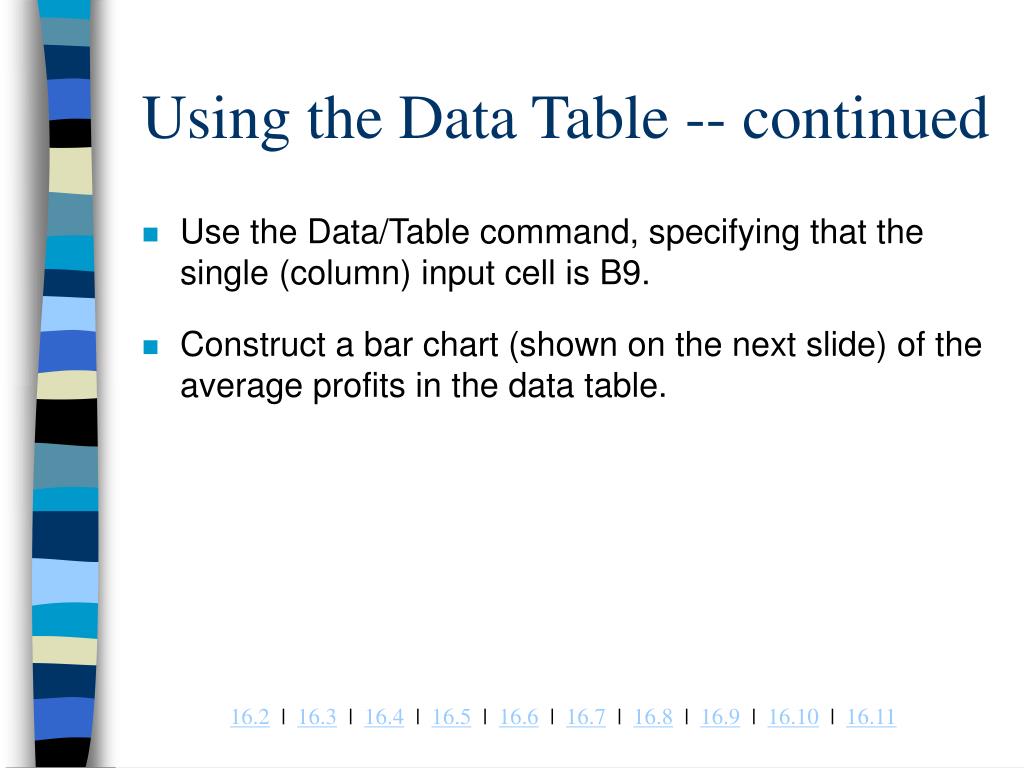 Using the Data Table -- continued

Use the Data/Table command, specifying that the single (column) input cell is B9.

Construct a bar chart (shown on the next slide) of the average profits in the data table.

16.2 | 16.3 | 16.4 | 16.5 | 16.6 | 16.7 | 16.8 | 16.9 | 16.10 | 16.11